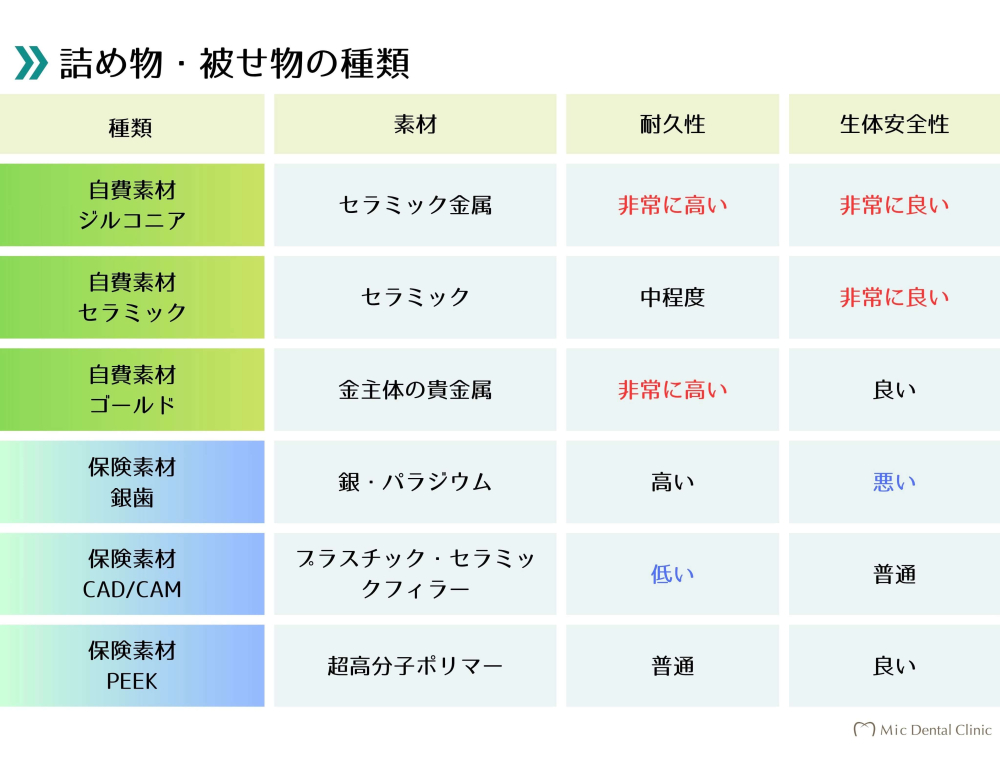 詰め物・被せ物の種類

| 種類 | 素材 | 耐久性 | 生体安全性 |
|---|---|---|---|
| 自費素材 ジルコニア | セラミック金属 | 非常に高い | 非常に良い |
| 自費素材 セラミック | セラミック | 中程度 | 非常に良い |
| 自費素材 ゴールド | 金主体の貴金属 | 非常に高い | 良い |
| 保険素材 銀歯 | 銀・パラジウム | 高い | 悪い |
| 保険素材 CAD/CAM | プラスチック・セラミックフィラー | 低い | 普通 |
| 保険素材 PEEK | 超高分子ポリマー | 普通 | 良い |

Mic Dental Clinic